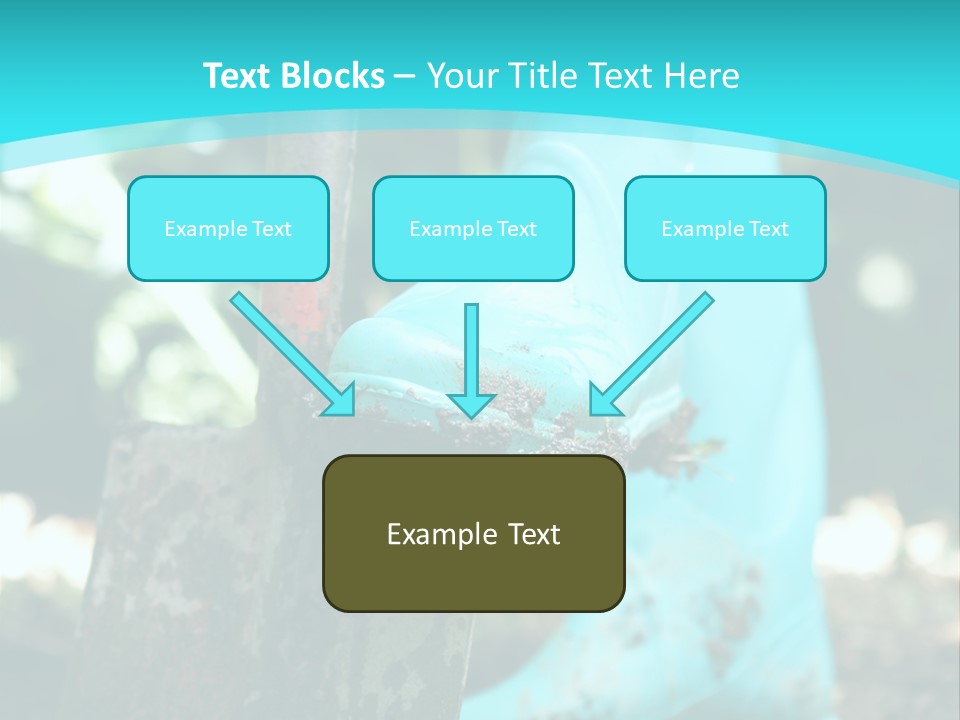 Text Blocks – Your Title Text Here

Example Text

Example Text

Example Text

Example Text